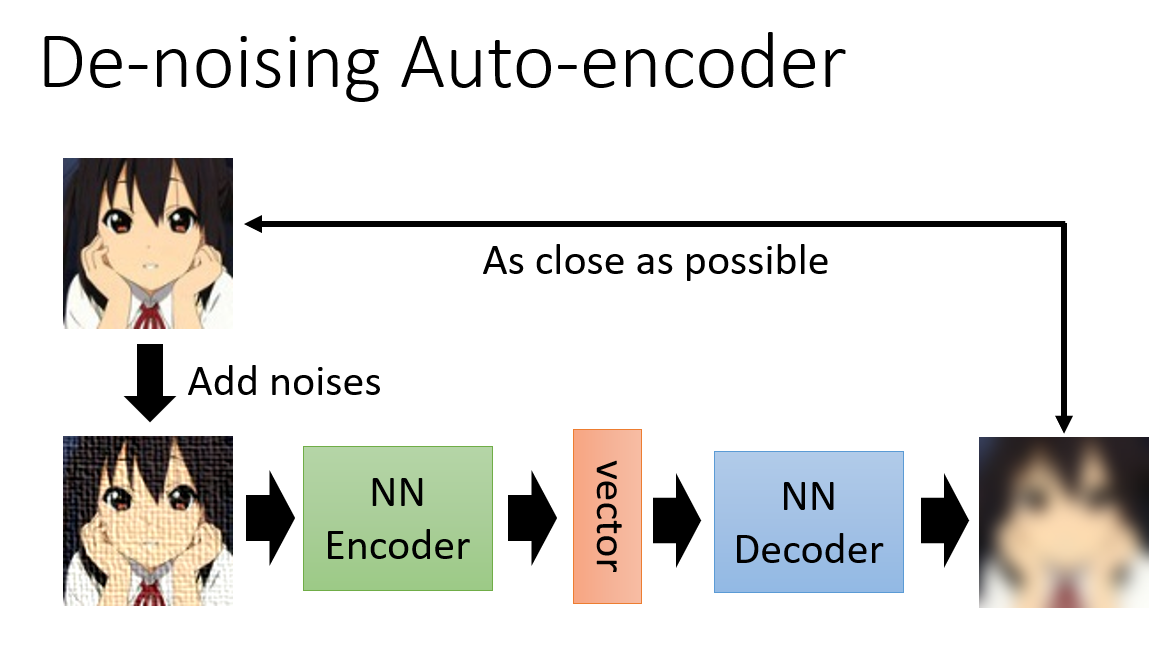 De-noising Auto-encoder

As close as possible

Add noises

NN Encoder

vector

NN Decoder